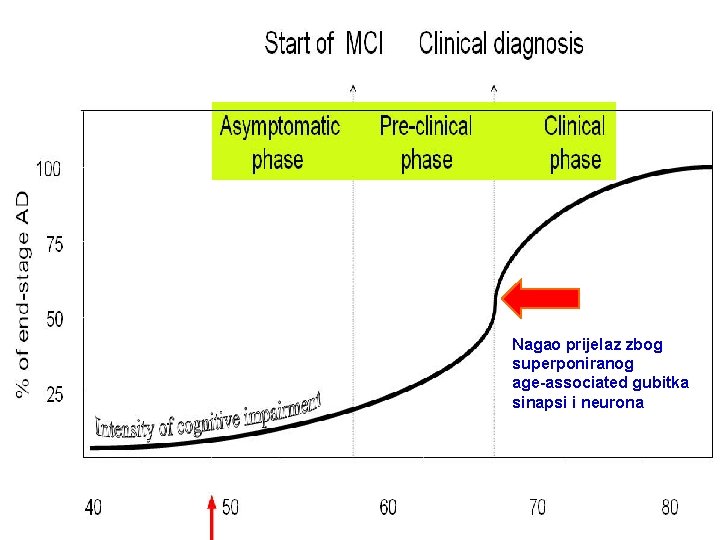 Start of MCI Clinical diagnosis

Asymptomatic phase

Pre-clinical phase

Clinical phase

% of end-stage AD

100

75

50

25

Intensity of cognitive impairment

Nagao prijelaz zbog superponiranog age-associated gubitka sinapsi i neurona

40

50

60

70

80